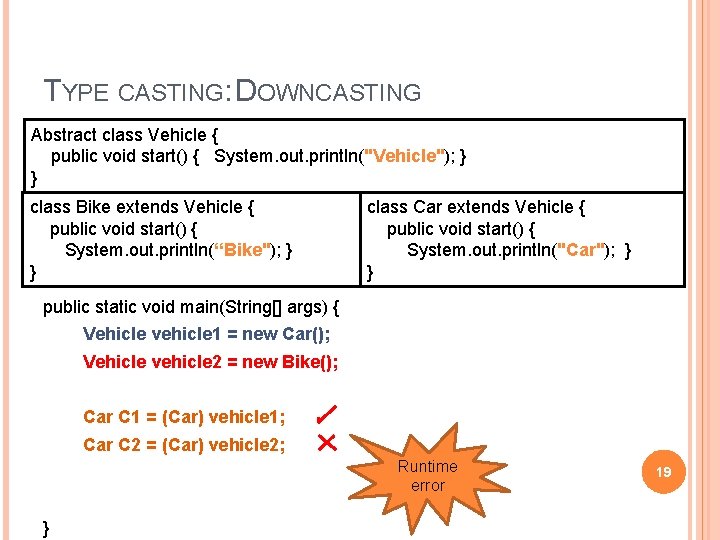 TYPE CASTING: DOWNCASTING

Abstract class Vehicle {
public void start() { System.out.println("Vehicle"); }
}

class Bike extends Vehicle {
public void start() {
System.out.println(“Bike"); }
}

class Car extends Vehicle {
public void start() {
System.out.println("Car"); }
}

public static void main(String[] args) {
Vehicle vehicle1 = new Car();
Vehicle vehicle2 = new Bike();

Car C1 = (Car) vehicle1; ✓
Car C2 = (Car) vehicle2; ✗

Runtime error

19

}